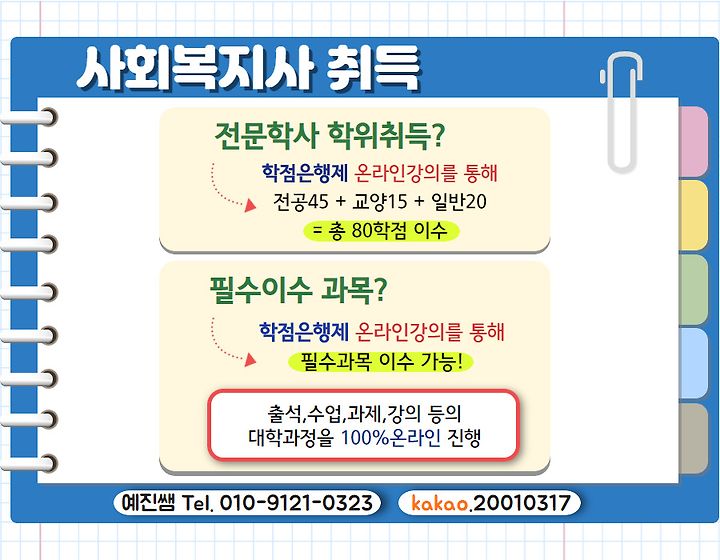 사회복지사 취득

전문학사 학위취득?

학점은행제 온라인강의를 통해
전공45 + 교양15 + 일반20
= 총 80학점 이수

필수이수 과목?

학점은행제 온라인강의를 통해
필수과목 이수 가능!

출석,수업,과제,강의 등의
대학과정을 100%온라인 진행

예진쌤 Tel. 010-9121-0323

kakao.20010317